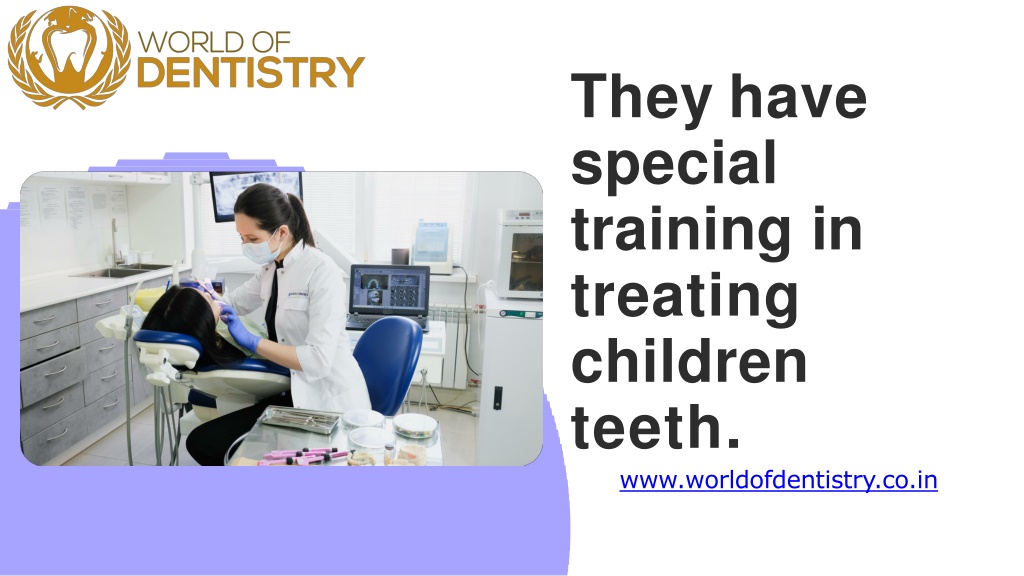 WORLD OF DENTISTRY

They have special training in treating children teeth.

www.worldofdentistry.co.in